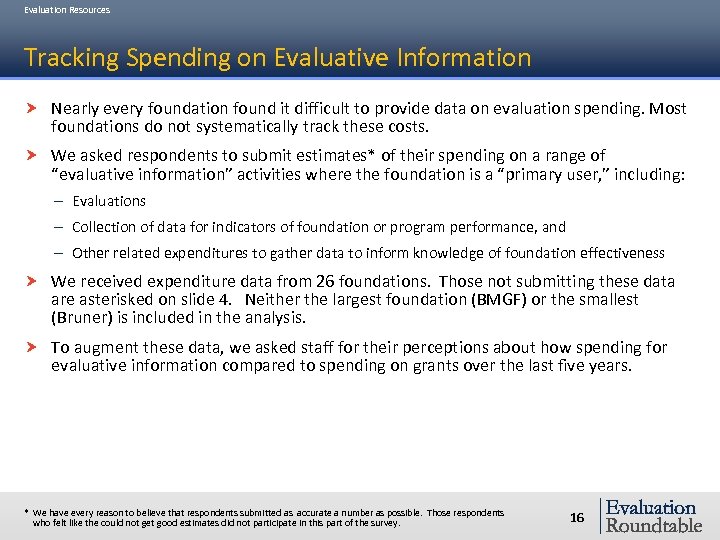 Evaluation Resources

Tracking Spending on Evaluative Information

Nearly every foundation found it difficult to provide data on evaluation spending. Most foundations do not systematically track these costs.

We asked respondents to submit estimates* of their spending on a range of "evaluative information" activities where the foundation is a "primary user," including:

– Evaluations

– Collection of data for indicators of foundation or program performance, and

– Other related expenditures to gather data to inform knowledge of foundation effectiveness

We received expenditure data from 26 foundations. Those not submitting these data are asterisked on slide 4. Neither the largest foundation (BMGF) or the smallest (Bruner) is included in the analysis.

To augment these data, we asked staff for their perceptions about how spending for evaluative information compared to spending on grants over the last five years.

* We have every reason to believe that respondents submitted as accurate a number as possible. Those respondents who felt like the could not get good estimates did not participate in this part of the survey.

16

Evaluation Roundtable